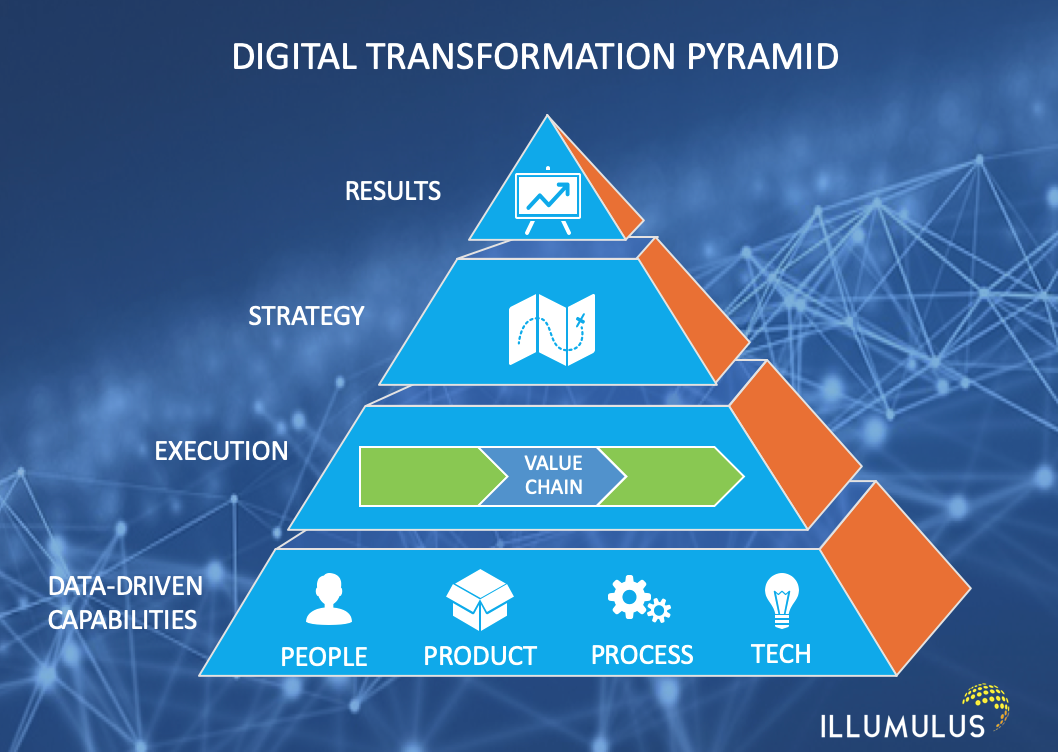 DIGITAL TRANSFORMATION PYRAMID

RESULTS

STRATEGY

EXECUTION

VALUE CHAIN

DATA-DRIVEN CAPABILITIES

PEOPLE

PRODUCT

PROCESS

TECH

ILLUMULUS